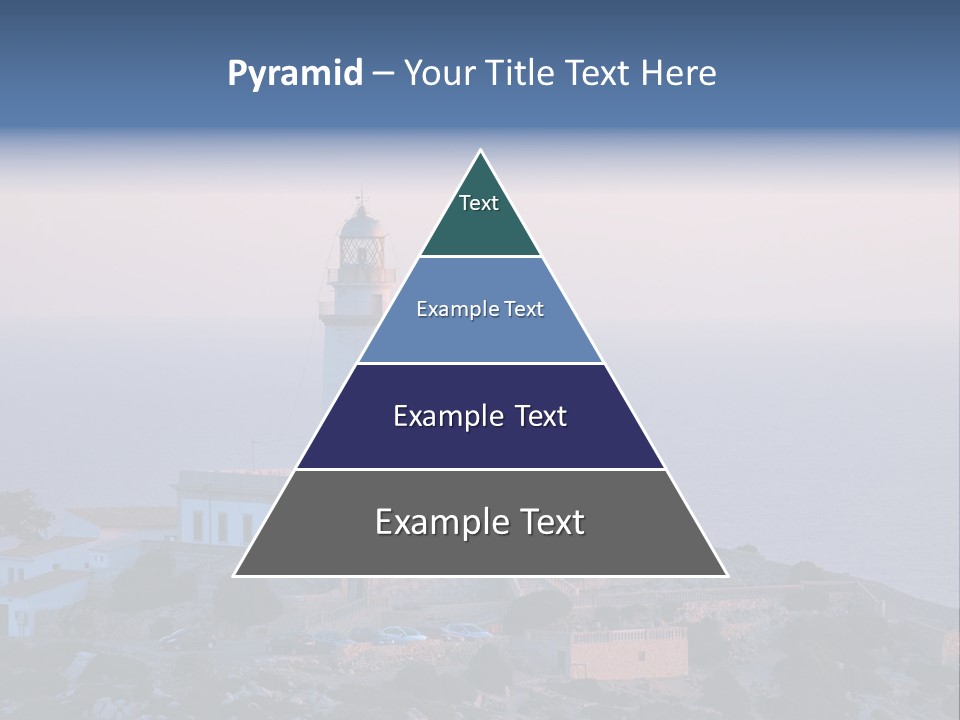 Pyramid – Your Title Text Here

Text

Example Text

Example Text

Example Text